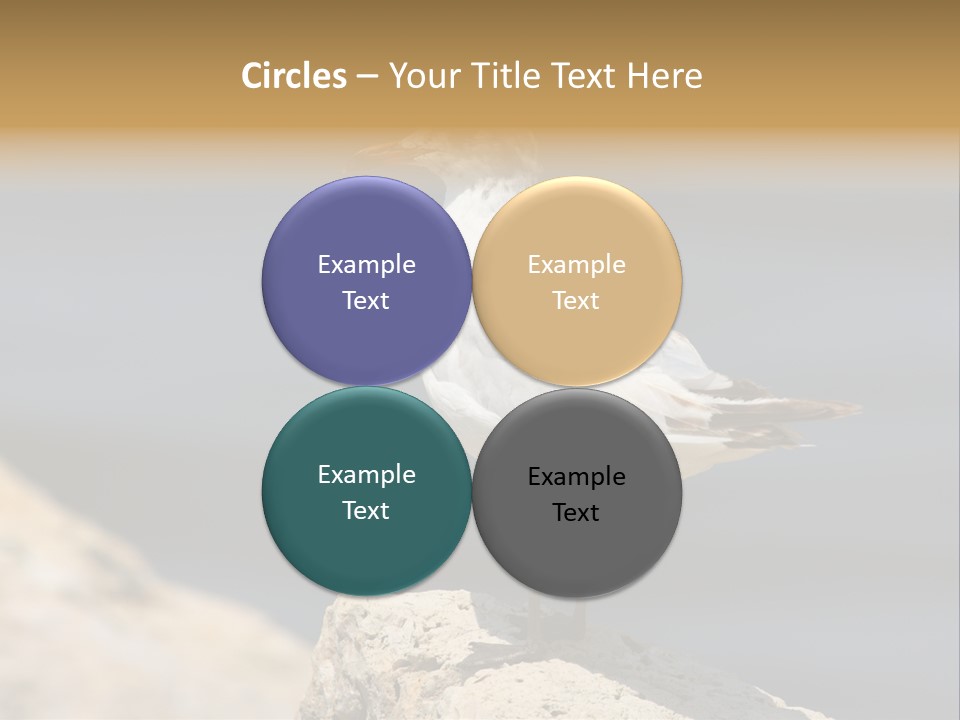 Circles – Your Title Text Here

Example Text

Example Text

Example Text

Example Text